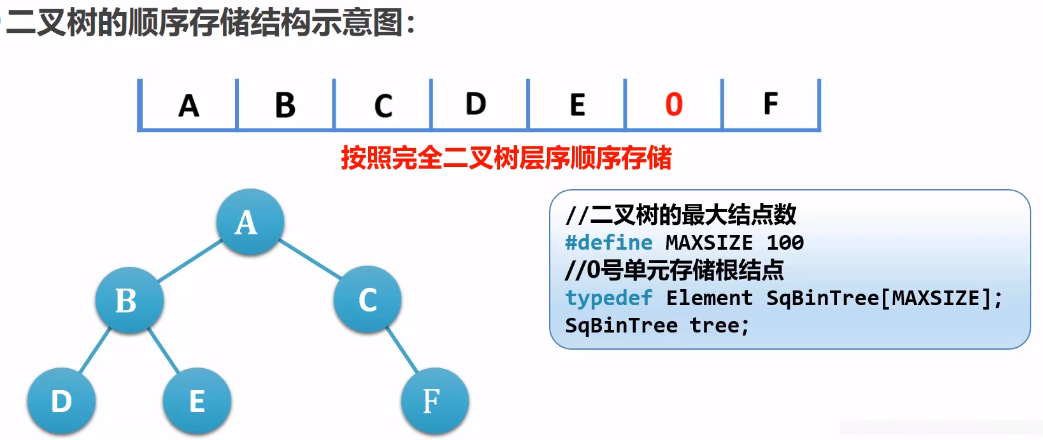 二叉树的顺序存储结构示意图：

| A | B | C | D | E | 0 | F |
|---|---|---|---|---|---|---|

按照完全二叉树层序顺序存储

A
B
C
D
E
F

//二叉树的最大结点数
#define MAXSIZE 100
//0号单元存储根结点
typedef Element SqBinTree[MAXSIZE];
SqBinTree tree;